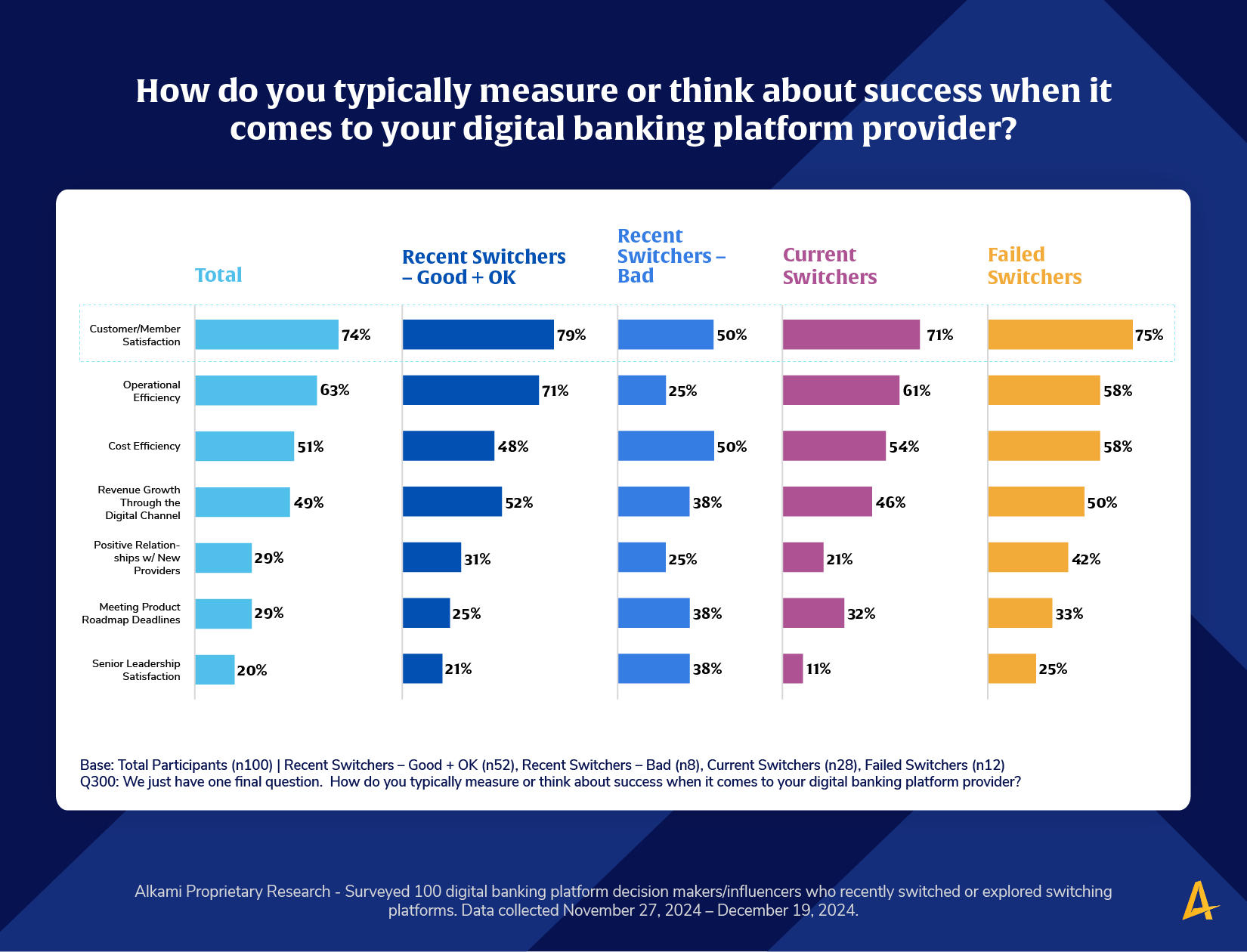 How do you typically measure or think about success when it comes to your digital banking platform provider?

| | Total | Recent Switchers – Good + OK | Recent Switchers – Bad | Current Switchers | Failed Switchers |
|---|---|---|---|---|---|
| Customer/Member Satisfaction | 74% | 79% | 50% | 71% | 75% |
| Operational Efficiency | 63% | 71% | 25% | 61% | 58% |
| Cost Efficiency | 51% | 48% | 50% | 54% | 58% |
| Revenue Growth Through the Digital Channel | 49% | 52% | 38% | 46% | 50% |
| Positive Relationships w/ New Providers | 29% | 31% | 25% | 21% | 42% |
| Meeting Product Roadmap Deadlines | 29% | 25% | 38% | 32% | 33% |
| Senior Leadership Satisfaction | 20% | 21% | 38% | 11% | 25% |

Base: Total Participants (n100) | Recent Switchers – Good + OK (n52), Recent Switchers – Bad (n8), Current Switchers (n28), Failed Switchers (n12)
Q300: We just have one final question. How do you typically measure or think about success when it comes to your digital banking platform provider?

Alkami Proprietary Research - Surveyed 100 digital banking platform decision makers/influencers who recently switched or explored switching platforms. Data collected November 27, 2024 – December 19, 2024.